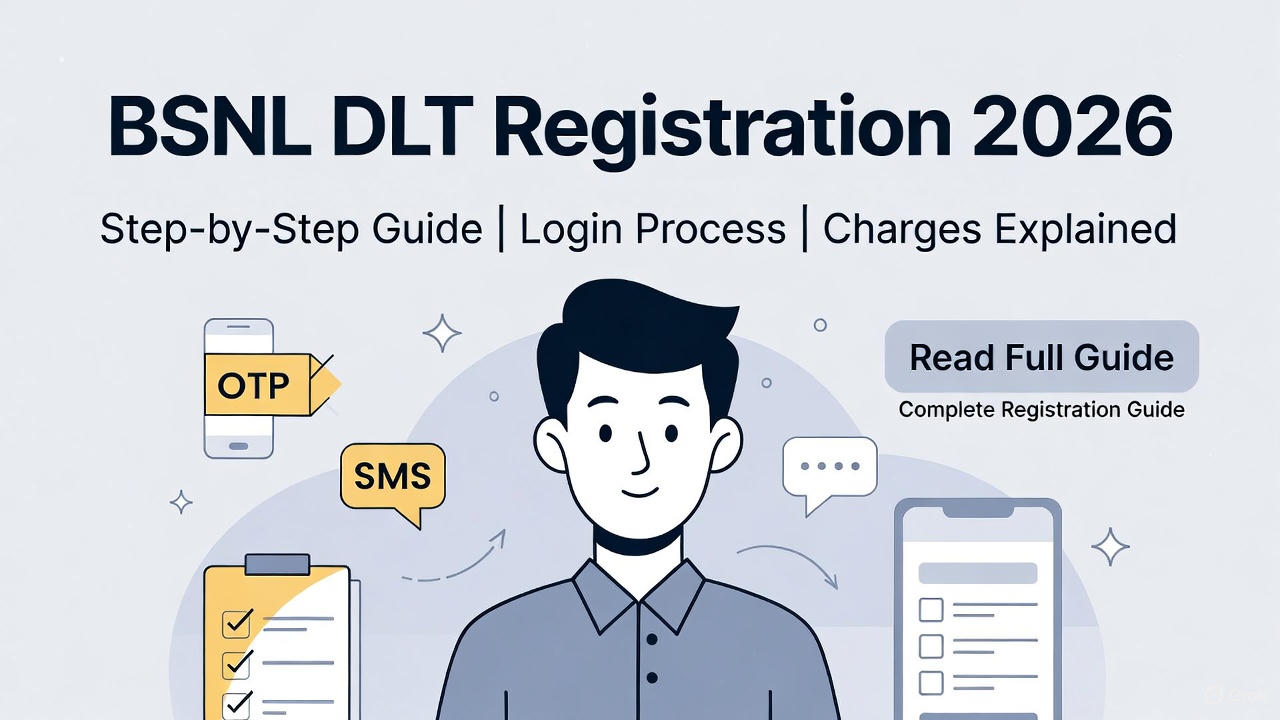 BSNL DLT Registration 2026

Step-by-Step Guide | Login Process | Charges Explained

OTP

SMS

Read Full Guide

Complete Registration Guide